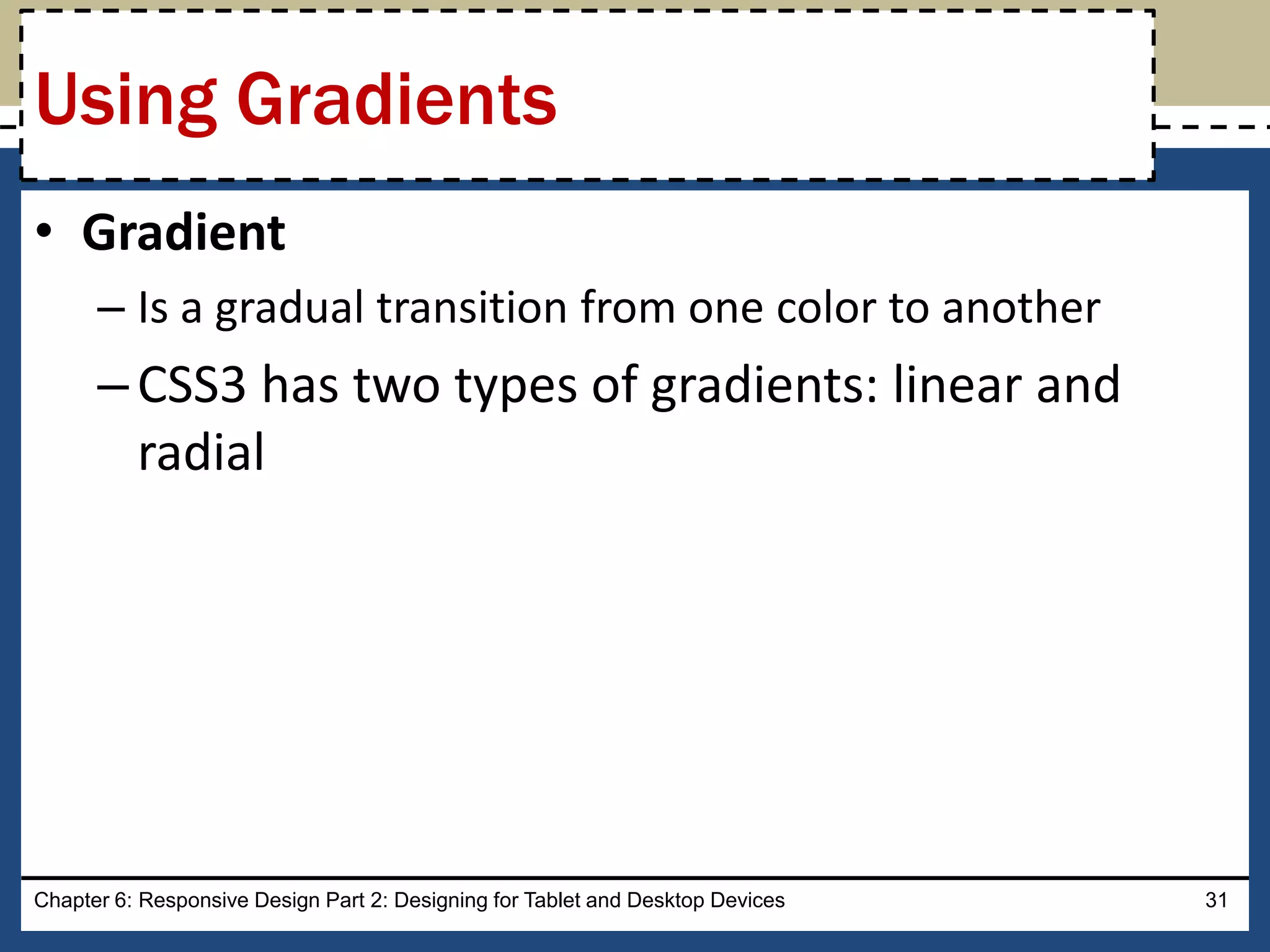 Using Gradients

• Gradient

– Is a gradual transition from one color to another

– CSS3 has two types of gradients: linear and radial

Chapter 6: Responsive Design Part 2: Designing for Tablet and Desktop Devices

31